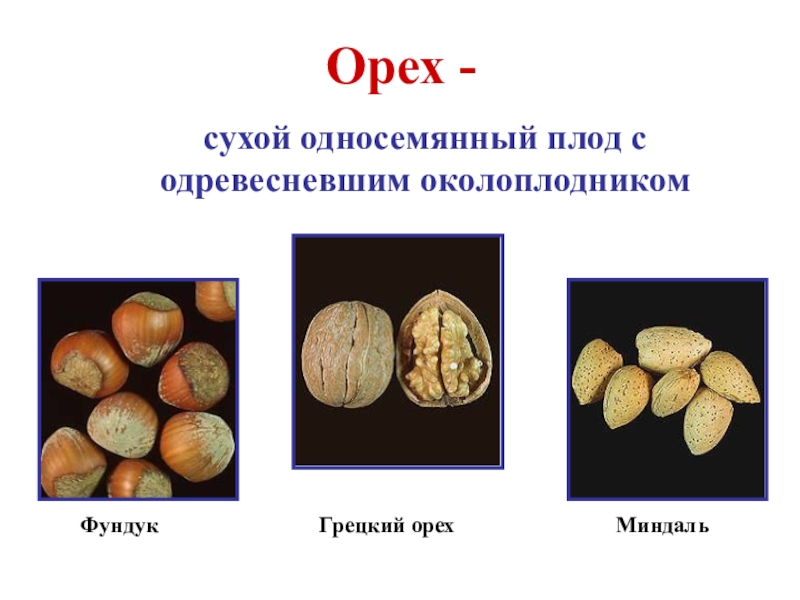 Орех -

сухой односемянный плод с одревесневшим околоплодником

Фундук

Грецкий орех

Миндаль